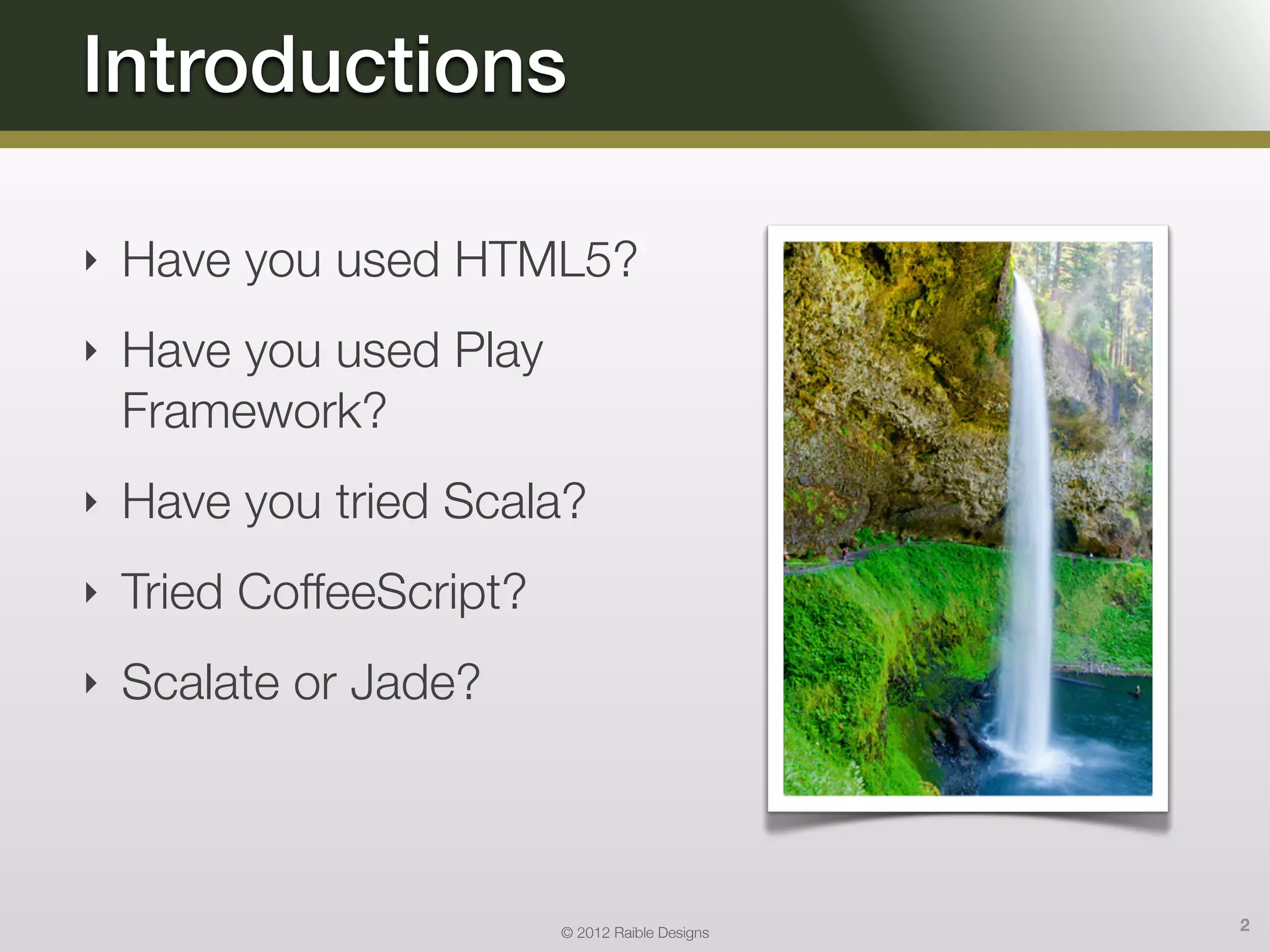 Introductions

‣ Have you used HTML5?

‣ Have you used Play Framework?

‣ Have you tried Scala?

‣ Tried CoffeeScript?

‣ Scalate or Jade?

© 2012 Raible Designs

2